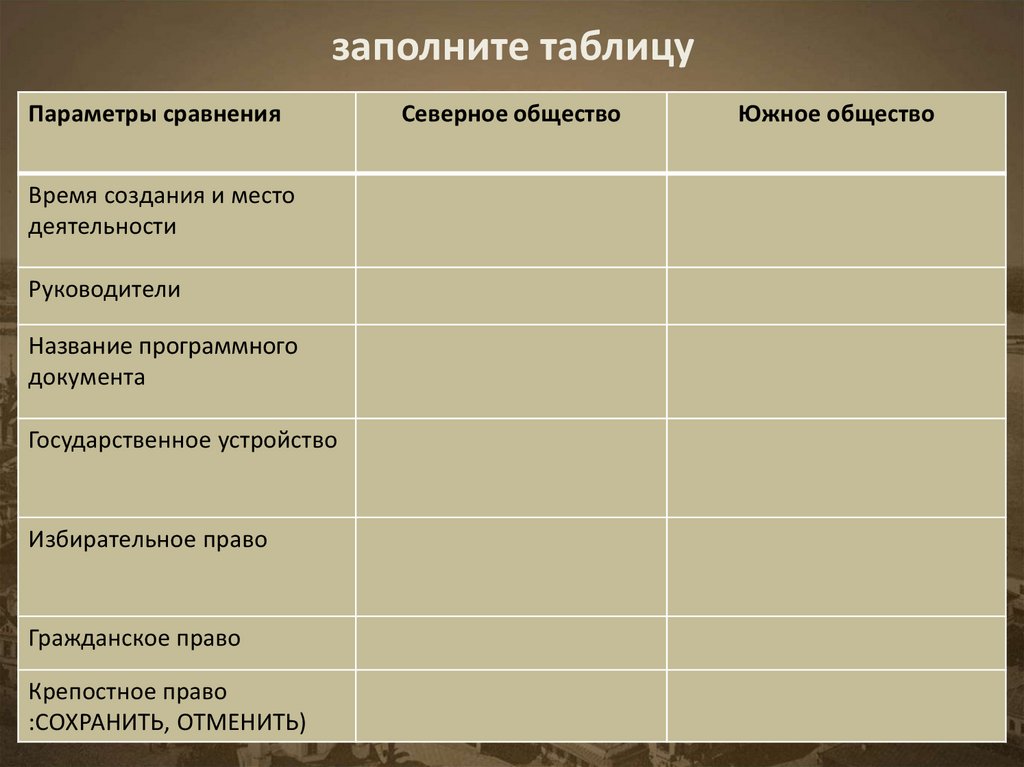 заполните таблицу

| Параметры сравнения | Северное общество | Южное общество |
|---|---|---|
| Время создания и место деятельности | | |
| Руководители | | |
| Название программного документа | | |
| Государственное устройство | | |
| Избирательное право | | |
| Гражданское право | | |
| Крепостное право :СОХРАНИТЬ, ОТМЕНИТЬ) | | |